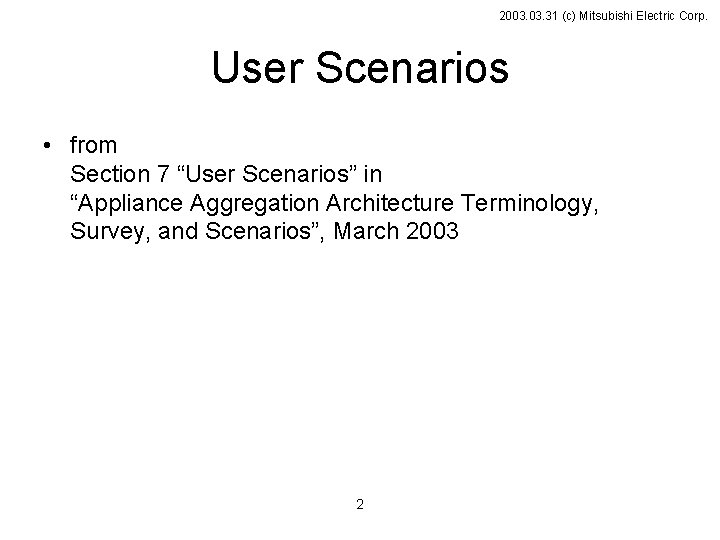 2003.03.31 (c) Mitsubishi Electric Corp.

User Scenarios

• from
Section 7 “User Scenarios” in
“Appliance Aggregation Architecture Terminology, Survey, and Scenarios”, March 2003

2